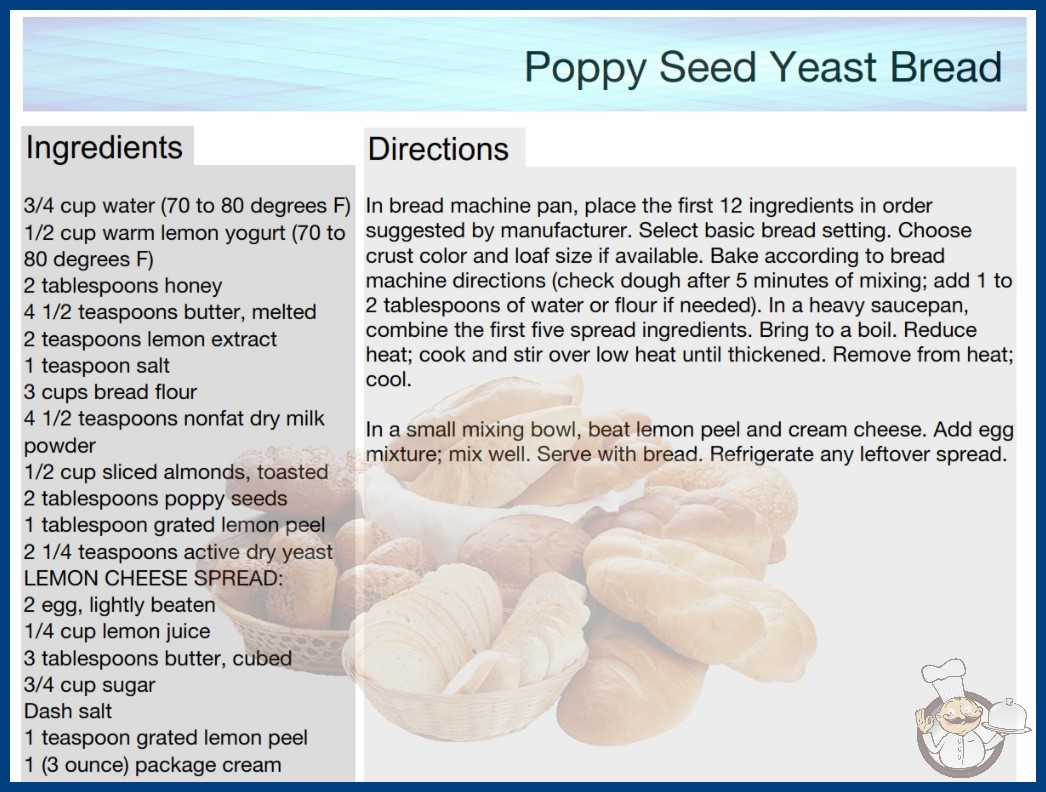 Poppy Seed Yeast Bread

Ingredients

3/4 cup water (70 to 80 degrees F)
1/2 cup warm lemon yogurt (70 to 80 degrees F)
2 tablespoons honey
4 1/2 teaspoons butter, melted
2 teaspoons lemon extract
1 teaspoon salt
3 cups bread flour
4 1/2 teaspoons nonfat dry milk powder
1/2 cup sliced almonds, toasted
2 tablespoons poppy seeds
1 tablespoon grated lemon peel
2 1/4 teaspoons active dry yeast
LEMON CHEESE SPREAD:
2 egg, lightly beaten
1/4 cup lemon juice
3 tablespoons butter, cubed
3/4 cup sugar
Dash salt
1 teaspoon grated lemon peel
1 (3 ounce) package cream

Directions

In bread machine pan, place the first 12 ingredients in order suggested by manufacturer. Select basic bread setting. Choose crust color and loaf size if available. Bake according to bread machine directions (check dough after 5 minutes of mixing; add 1 to 2 tablespoons of water or flour if needed). In a heavy saucepan, combine the first five spread ingredients. Bring to a boil. Reduce heat; cook and stir over low heat until thickened. Remove from heat; cool.

In a small mixing bowl, beat lemon peel and cream cheese. Add egg mixture; mix well. Serve with bread. Refrigerate any leftover spread.